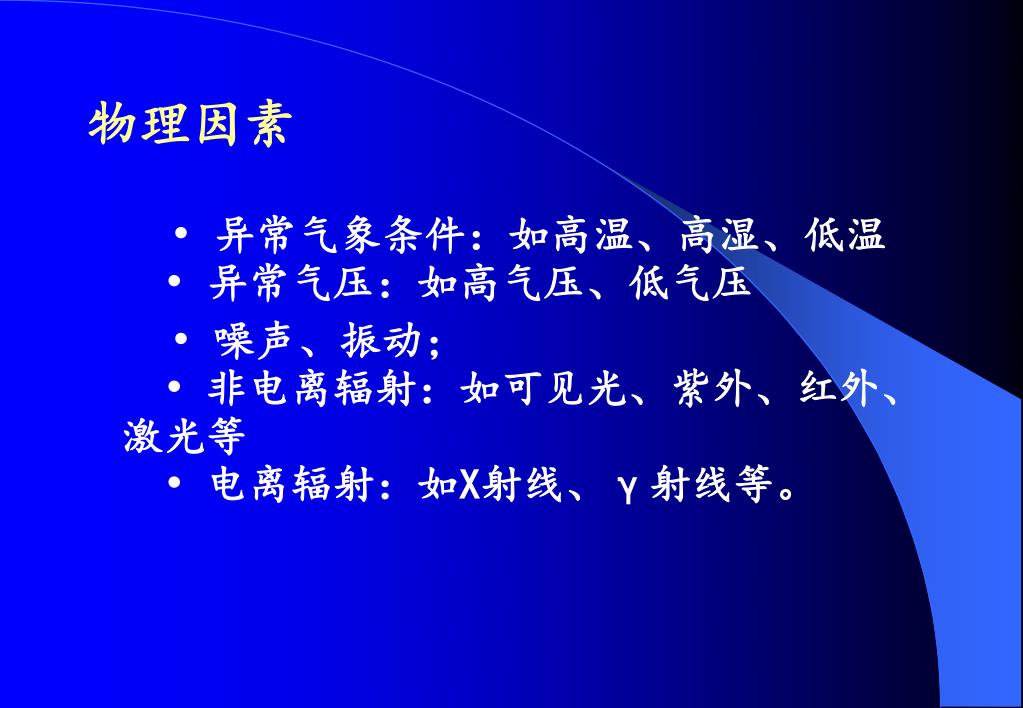 物理因素

• 异常气象条件：如高温、高湿、低温

• 异常气压：如高气压、低气压

• 噪声、振动；

• 非电离辐射：如可见光、紫外、红外、激光等

• 电离辐射：如X射线、γ射线等。